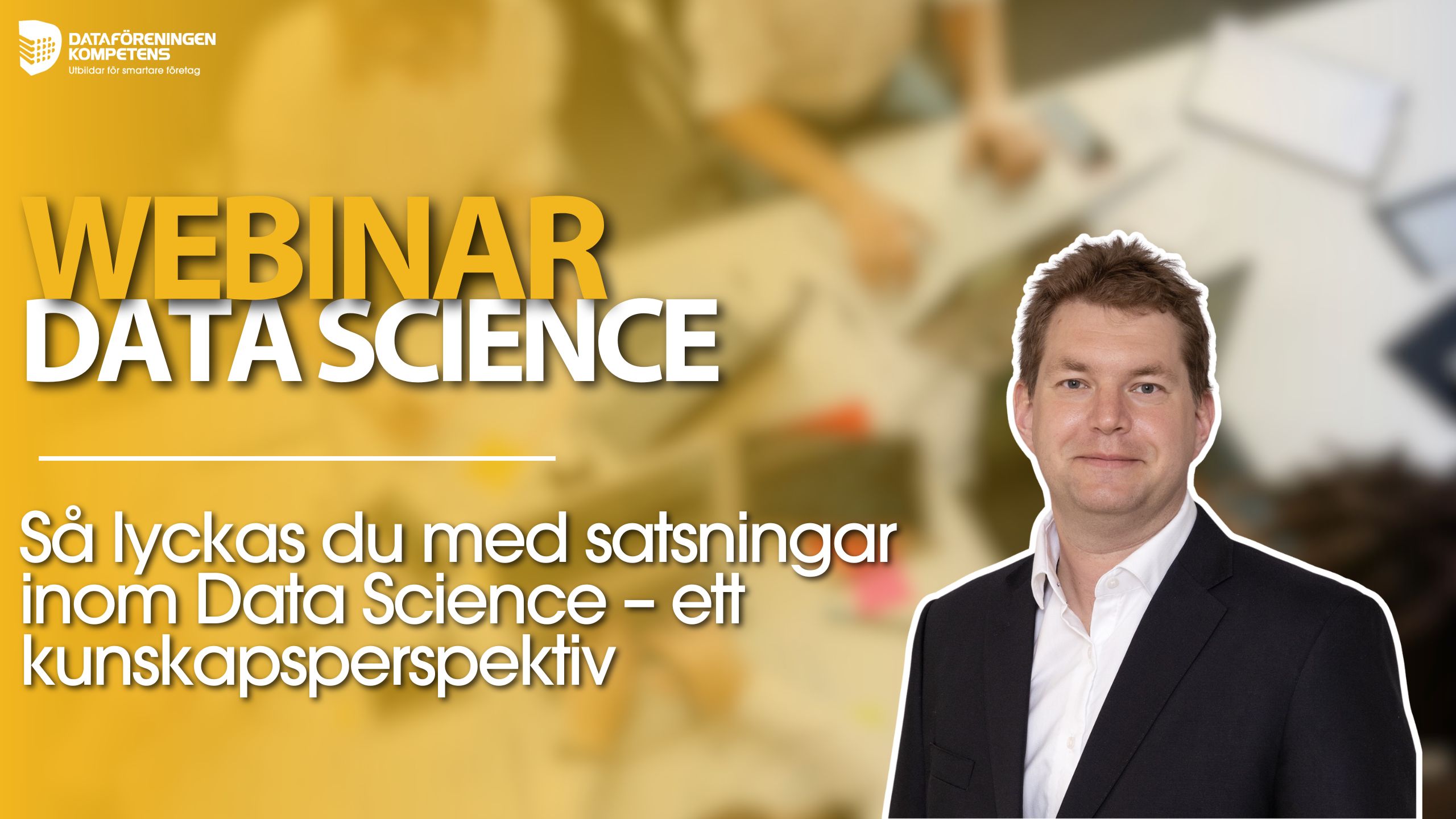 DATAFÖRENINGEN KOMPETENS
Utbildar för smartare företag

WEBINAR
DATA SCIENCE

Så lyckas du med satsningar inom Data Science – ett kunskapsperspektiv